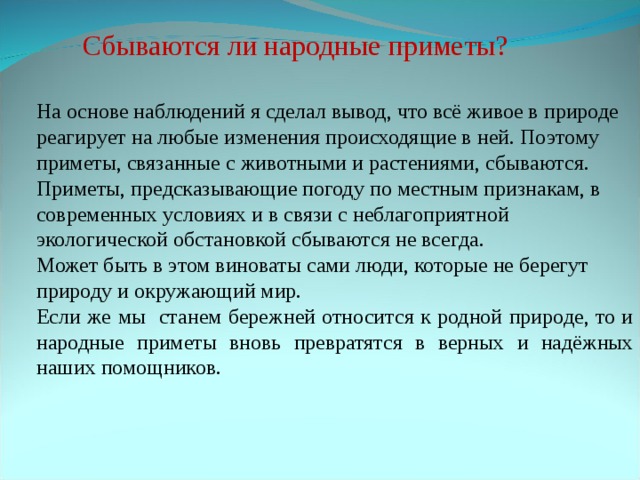 Сбываются ли народные приметы?

На основе наблюдений я сделал вывод, что всё живое в природе реагирует на любые изменения происходящие в ней. Поэтому приметы, связанные с животными и растениями, сбываются.
Приметы, предсказывающие погоду по местным признакам, в современных условиях и в связи с неблагоприятной экологической обстановкой сбываются не всегда.
Может быть в этом виноваты сами люди, которые не берегут природу и окружающий мир.
Если же мы станем бережней относится к родной природе, то и народные приметы вновь превратятся в верных и надёжных наших помощников.